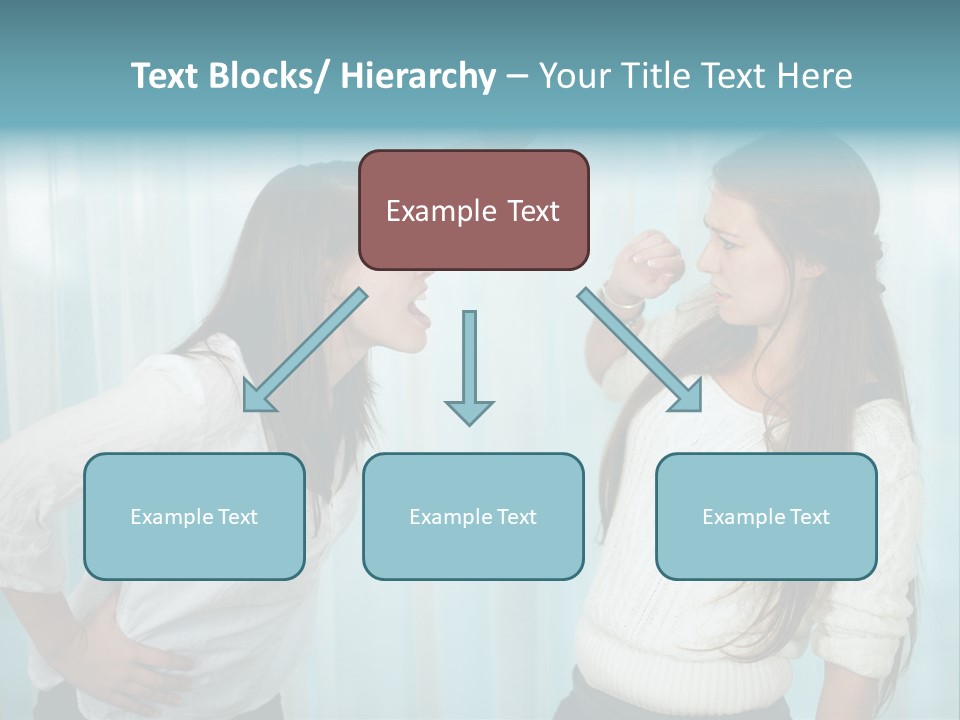 Text Blocks/ Hierarchy – Your Title Text Here

Example Text

Example Text

Example Text

Example Text